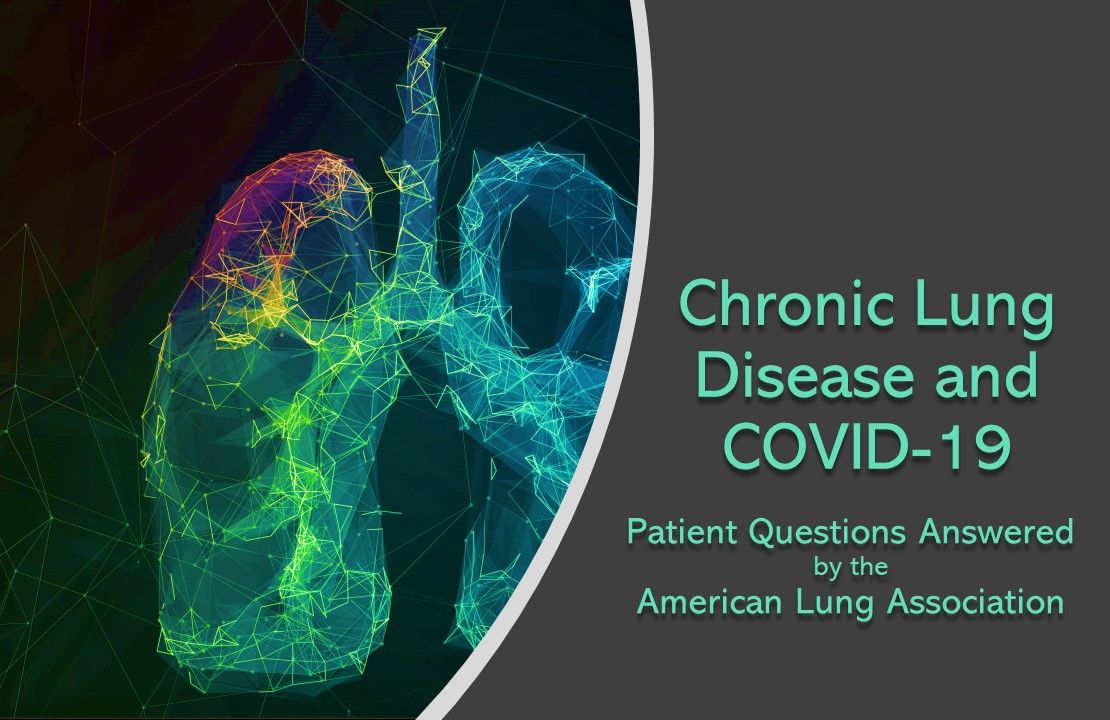 Chronic Lung Disease and COVID-19

Patient Questions Answered by the American Lung Association